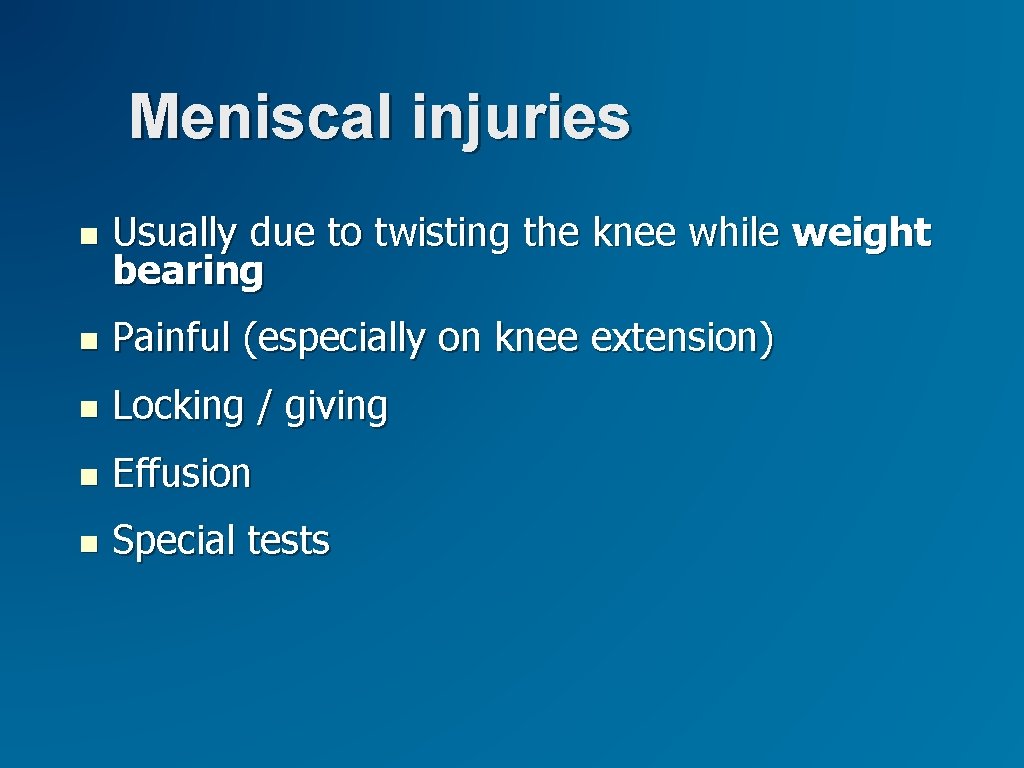 Meniscal injuries

- Usually due to twisting the knee while weight bearing
- Painful (especially on knee extension)
- Locking / giving
- Effusion
- Special tests